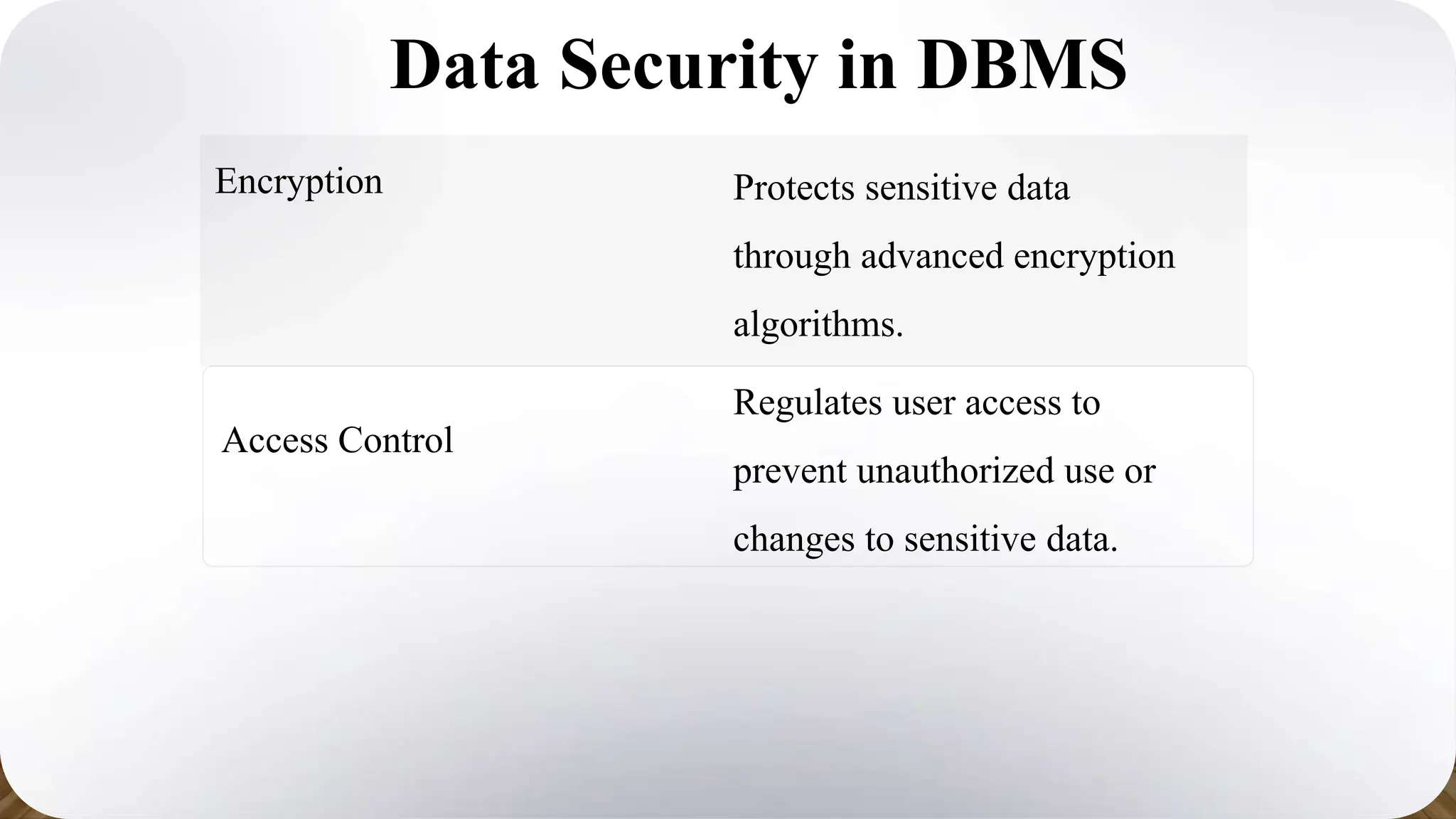 Data Security in DBMS

| Encryption | Protects sensitive data through advanced encryption algorithms. |
|---|---|
| Access Control | Regulates user access to prevent unauthorized use or changes to sensitive data. |